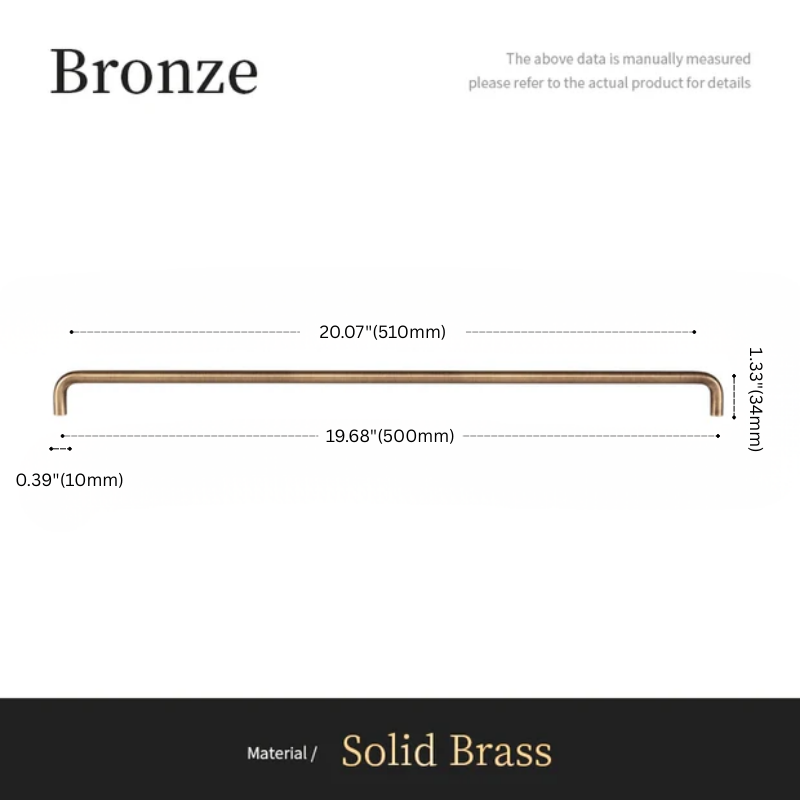 Bronze

The above data is manually measured
please refer to the actual product for details

20.07"(510mm)

1.33"(34mm)

19.68"(500mm)

0.39"(10mm)

Material / Solid Brass